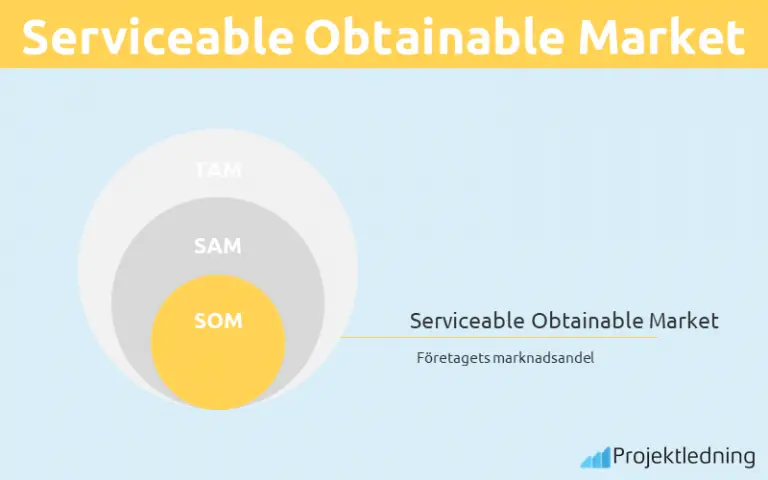 Serviceable Obtainable Market

TAM

SAM

SOM

Serviceable Obtainable Market

Företagets marknadsandel

Projektledning